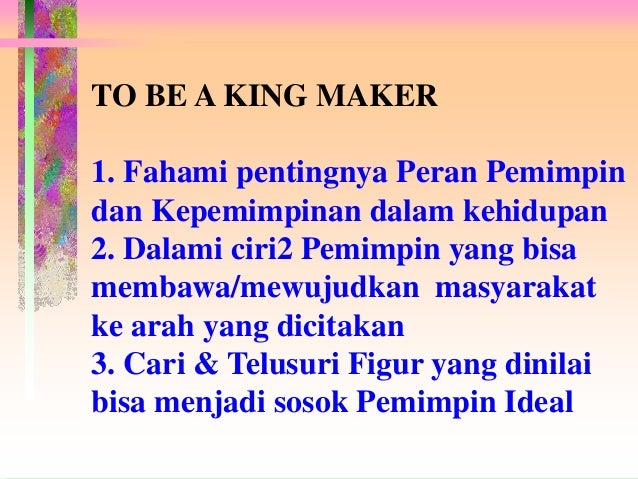 TO BE A KING MAKER

1. Fahami pentingnya Peran Pemimpin dan Kepemimpinan dalam kehidupan
2. Dalami ciri2 Pemimpin yang bisa membawa/mewujudkan masyarakat ke arah yang dicitakan
3. Cari & Telusuri Figur yang dinilai bisa menjadi sosok Pemimpin Ideal